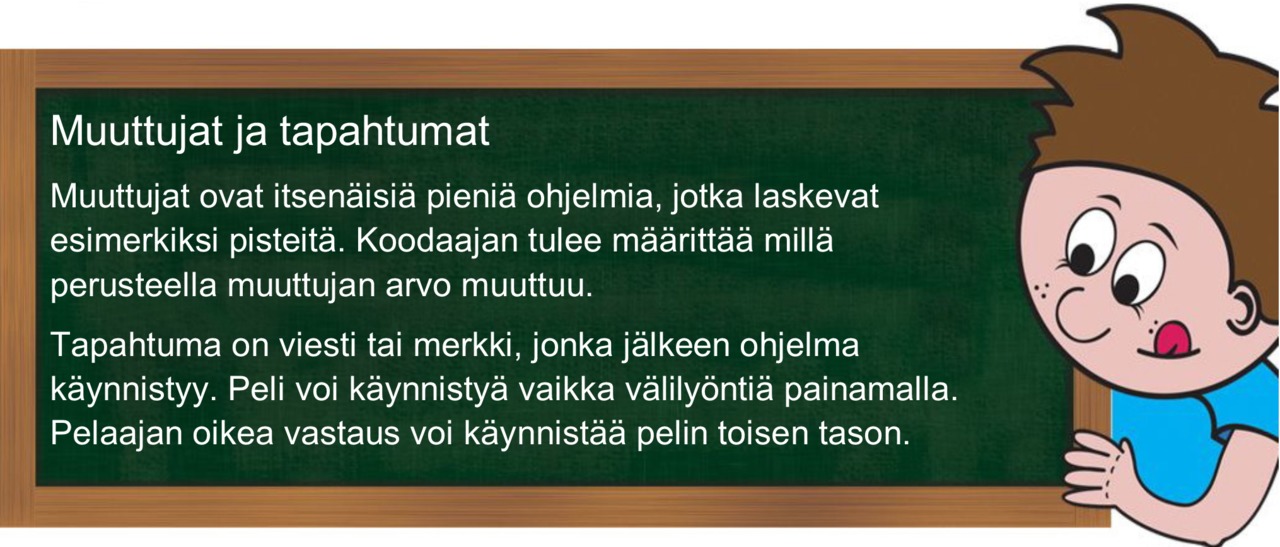 Muuttujat ja tapahtumat

Muuttujat ovat itsenäisiä pieniä ohjelmia, jotka laskevat esimerkiksi pisteitä. Koodaajan tulee määrittää millä perusteella muuttujan arvo muuttuu.

Tapahtuma on viesti tai merkki, jonka jälkeen ohjelma käynnistyy. Peli voi käynnistyä vaikka välilyöntiä painamalla. Pelaajan oikea vastaus voi käynnistää pelin toisen tason.